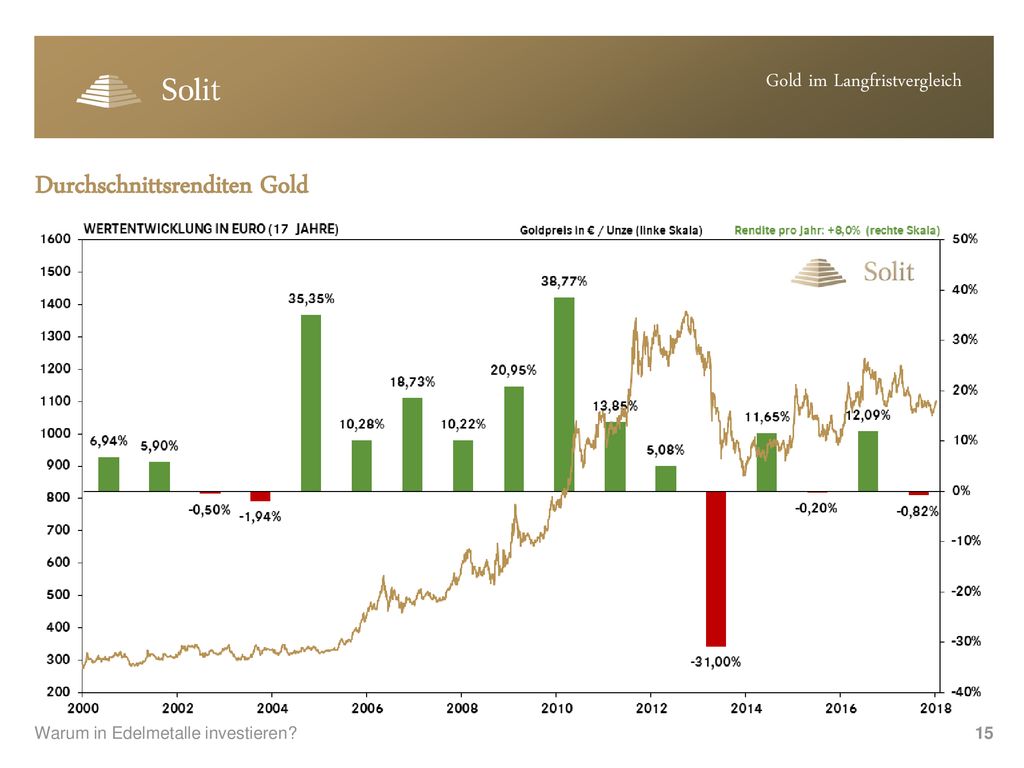 Solit

Gold im Langfristvergleich

Durchschnittsrenditen Gold

WERTENTWICKLUNG IN EURO (17 JAHRE)

Goldpreis in € / Unze (linke Skala)

Rendite pro Jahr: +8,0% (rechte Skala)

Solit

1600
1500
1400
1300
1200
1100
1000
900
800
700
600
500
400
300
200

50%
40%
30%
20%
10%
0%
-10%
-20%
-30%
-40%

6,94%
5,90%
-0,50%
-1,94%
35,35%
10,28%
18,73%
10,22%
20,95%
38,77%
13,85%
5,08%
-31,00%
11,65%
-0,20%
12,09%
-0,82%

2000
2002
2004
2006
2008
2010
2012
2014
2016
2018

Warum in Edelmetalle investieren?

15